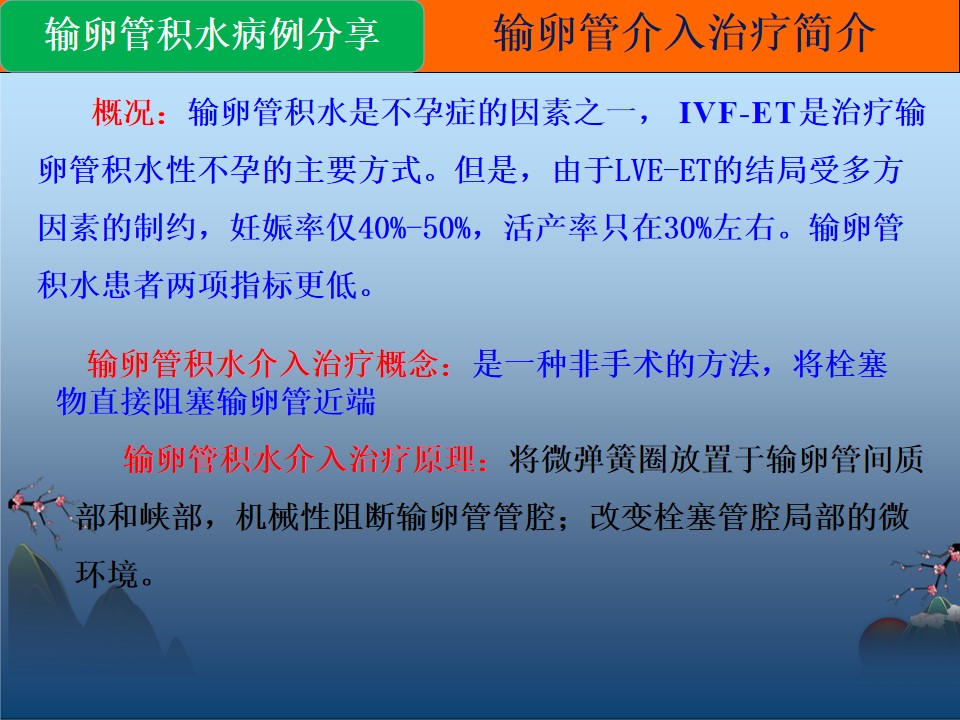 输卵管积水病例分享

输卵管介入治疗简介

概况：输卵管积水是不孕症的因素之一， IVF-ET是治疗输卵管积水性不孕的主要方式。但是，由于LVE-ET的结局受多方因素的制约，妊娠率仅40%-50%，活产率只在30%左右。输卵管积水患者两项指标更低。

输卵管积水介入治疗概念：是一种非手术的方法，将栓塞物直接阻塞输卵管近端

输卵管积水介入治疗原理：将微弹簧圈放置于输卵管间质部和峡部，机械性阻断输卵管管腔；改变栓塞管腔局部的微环境。